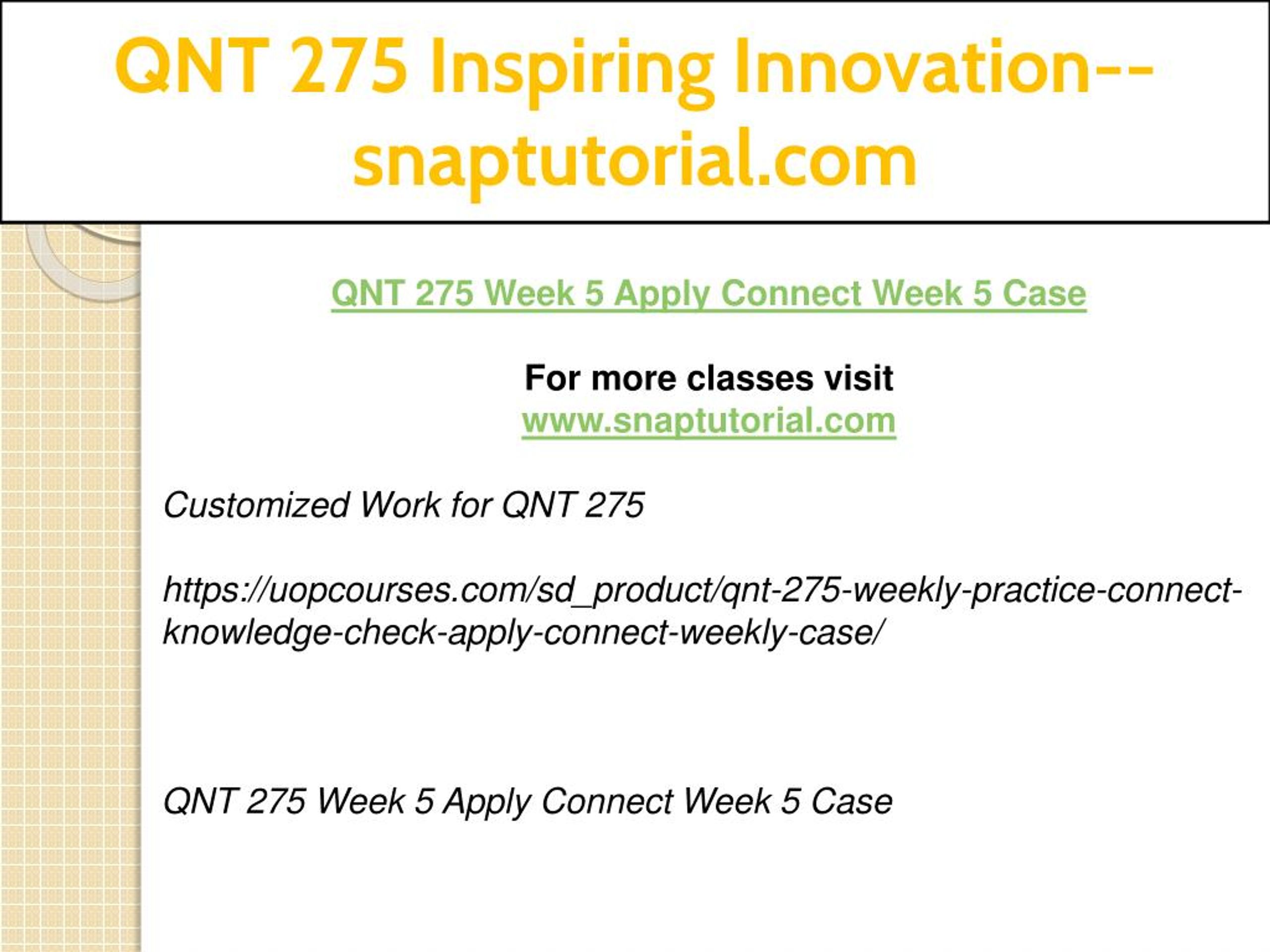 QNT 275 Inspiring Innovation--snaptutorial.com

QNT 275 Week 5 Apply Connect Week 5 Case

For more classes visit
www.snaptutorial.com

Customized Work for QNT 275

https://uopcourses.com/sd_product/qnt-275-weekly-practice-connect-knowledge-check-apply-connect-weekly-case/

QNT 275 Week 5 Apply Connect Week 5 Case